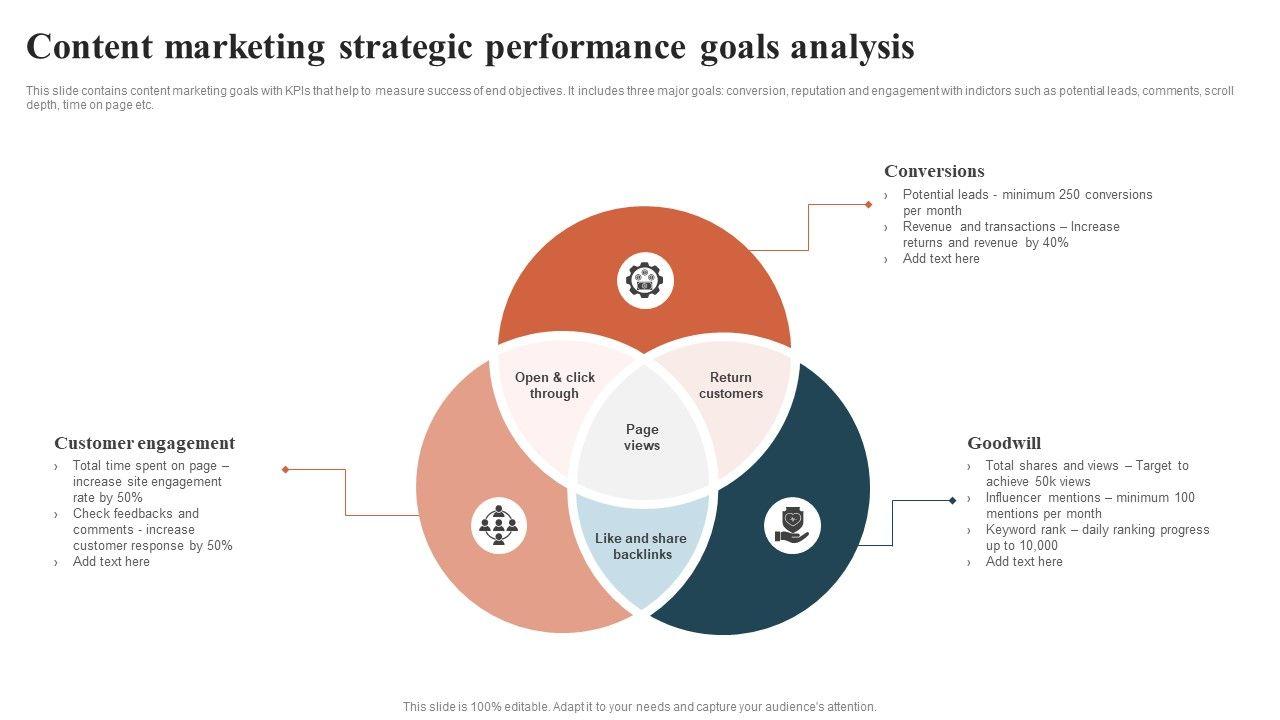 Content marketing strategic performance goals analysis

This slide contains content marketing goals with KPIs that help to measure success of end objectives. It includes three major goals: conversion, reputation and engagement with indictors such as potential leads, comments, scroll depth, time on page etc.

Conversions
› Potential leads - minimum 250 conversions per month
› Revenue and transactions – Increase returns and revenue by 40%
› Add text here

Open & click through

Return customers

Page views

Like and share backlinks

Customer engagement
› Total time spent on page – increase site engagement rate by 50%
› Check feedbacks and comments - increase customer response by 50%
› Add text here

Goodwill
› Total shares and views – Target to achieve 50k views
› Influencer mentions – minimum 100 mentions per month
› Keyword rank – daily ranking progress up to 10,000
› Add text here

This slide is 100% editable. Adapt it to your needs and capture your audience's attention.